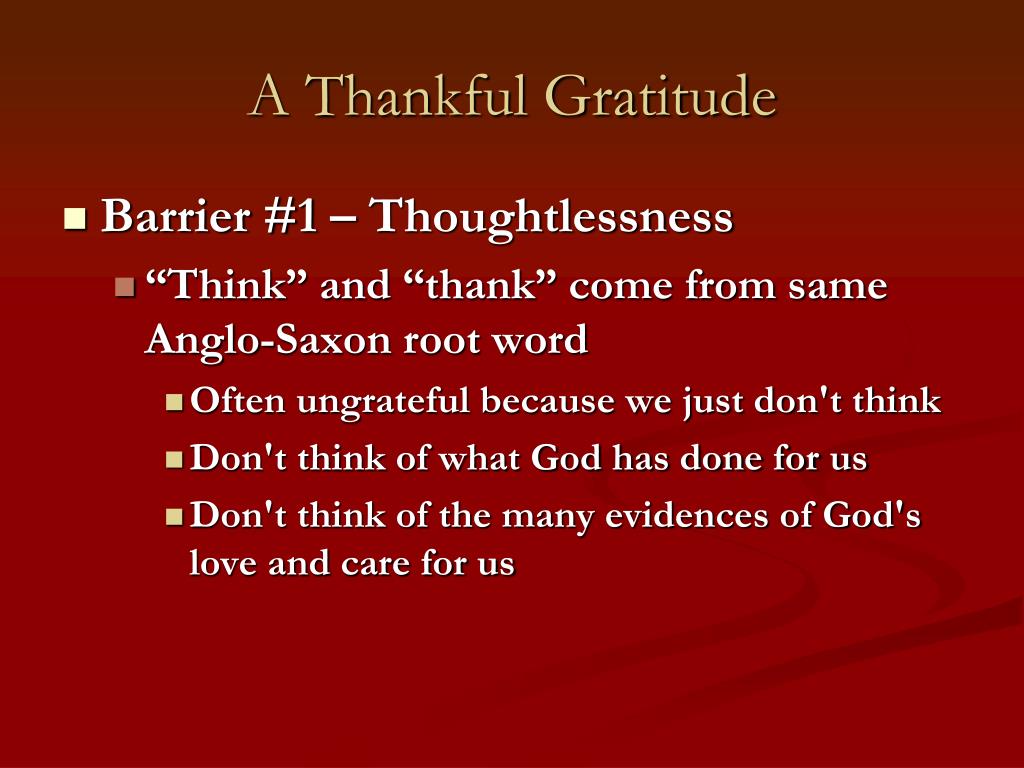 A Thankful Gratitude

Barrier #1 – Thoughtlessness

“Think” and “thank” come from same Anglo-Saxon root word

Often ungrateful because we just don't think

Don't think of what God has done for us

Don't think of the many evidences of God's love and care for us